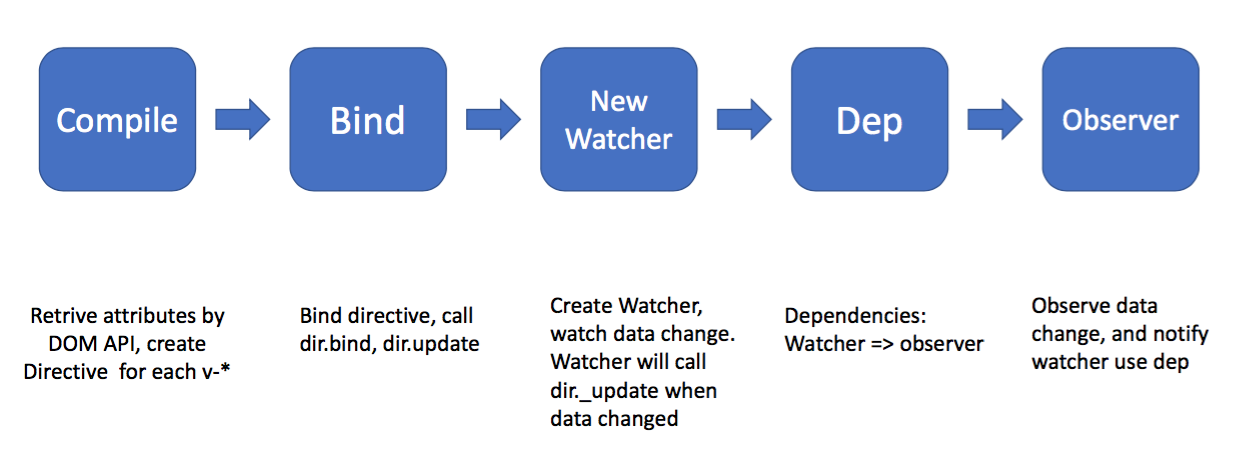 Compile

Bind

New Watcher

Dep

Observer

Retrive attributes by DOM API, create Directive for each v-*

Bind directive, call dir.bind, dir.update

Create Watcher, watch data change. Watcher will call dir._update when data changed

Dependencies: Watcher => observer

Observe data change, and notify watcher use dep